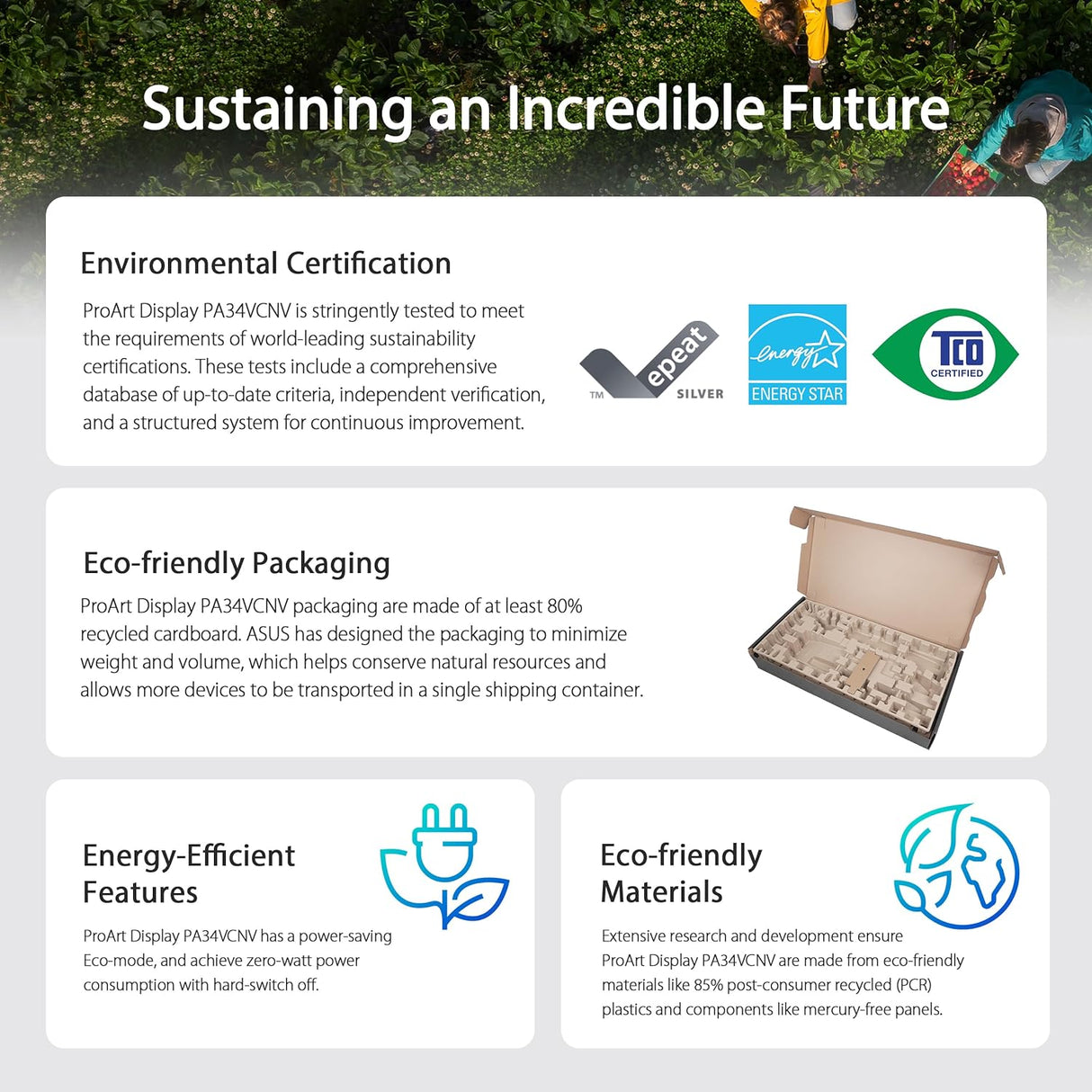 Sustaining an Incredible Future

Environmental Certification

ProArt Display PA34VCNV is stringently tested to meet the requirements of world-leading sustainability certifications. These tests include a comprehensive database of up-to-date criteria, independent verification, and a structured system for continuous improvement.

epeat TM SILVER

energy ENERGY STAR

TCO CERTIFIED

Eco-friendly Packaging

ProArt Display PA34VCNV packaging are made of at least 80% recycled cardboard. ASUS has designed the packaging to minimize weight and volume, which helps conserve natural resources and allows more devices to be transported in a single shipping container.

Energy-Efficient Features

ProArt Display PA34VCNV has a power-saving Eco-mode, and achieve zero-watt power consumption with hard-switch off.

Eco-friendly Materials

Extensive research and development ensure ProArt Display PA34VCNV are made from eco-friendly materials like 85% post-consumer recycled (PCR) plastics and components like mercury-free panels.